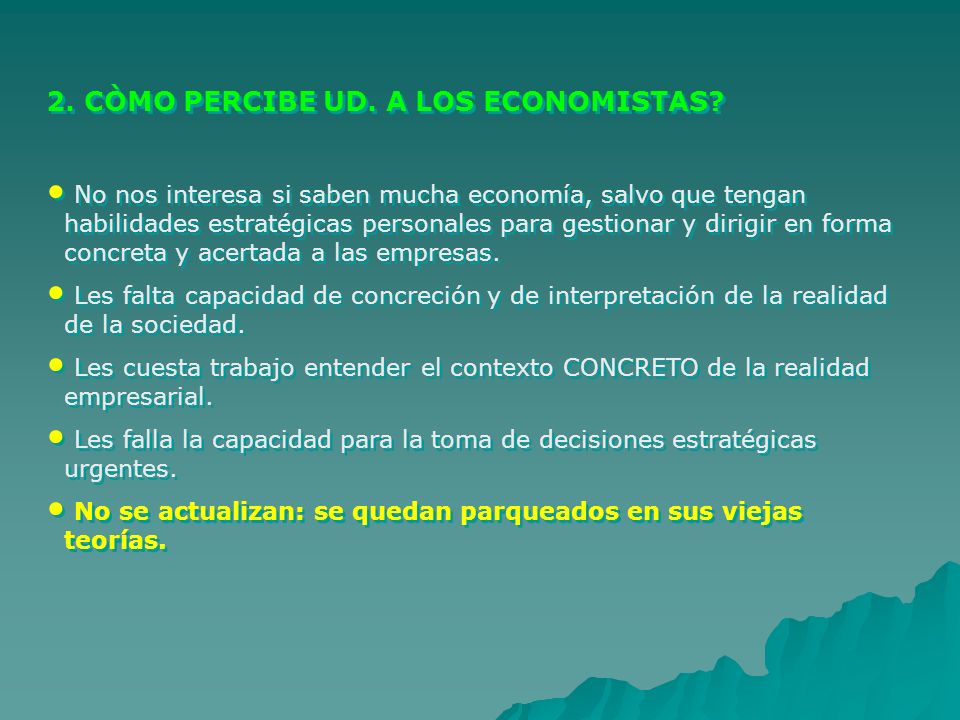 2. CÒMO PERCIBE UD. A LOS ECONOMISTAS?

• No nos interesa si saben mucha economía, salvo que tengan habilidades estratégicas personales para gestionar y dirigir en forma concreta y acertada a las empresas.

• Les falta capacidad de concreción y de interpretación de la realidad de la sociedad.

• Les cuesta trabajo entender el contexto CONCRETO de la realidad empresarial.

• Les falla la capacidad para la toma de decisiones estratégicas urgentes.

• No se actualizan: se quedan parqueados en sus viejas teorías.